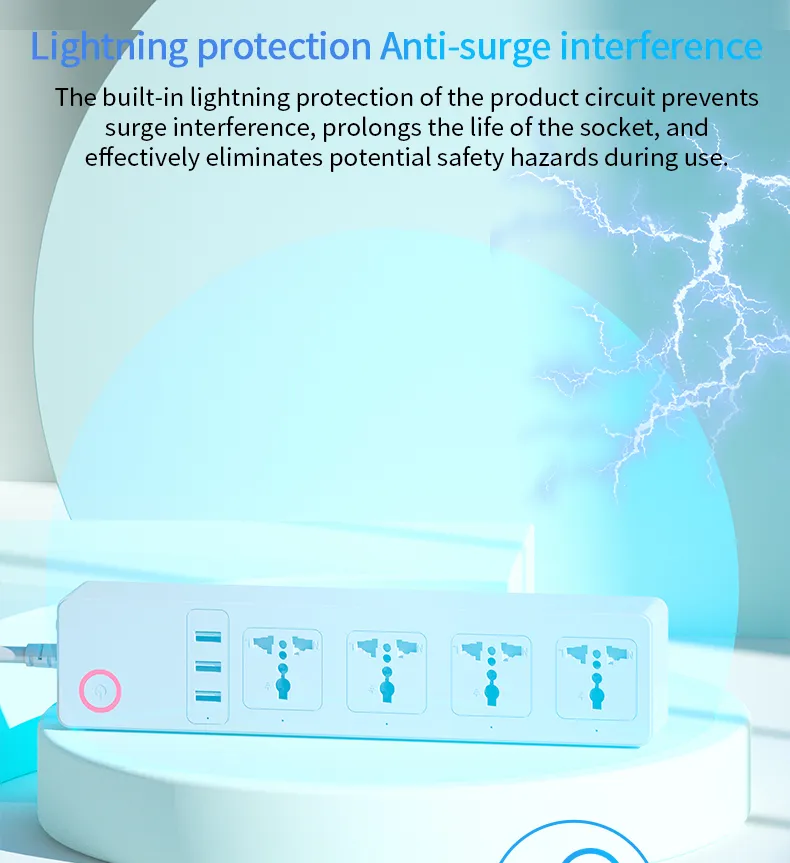 Lightning protection Anti-surge interference

The built-in lightning protection of the product circuit prevents surge interference, prolongs the life of the socket, and effectively eliminates potential safety hazards during use.